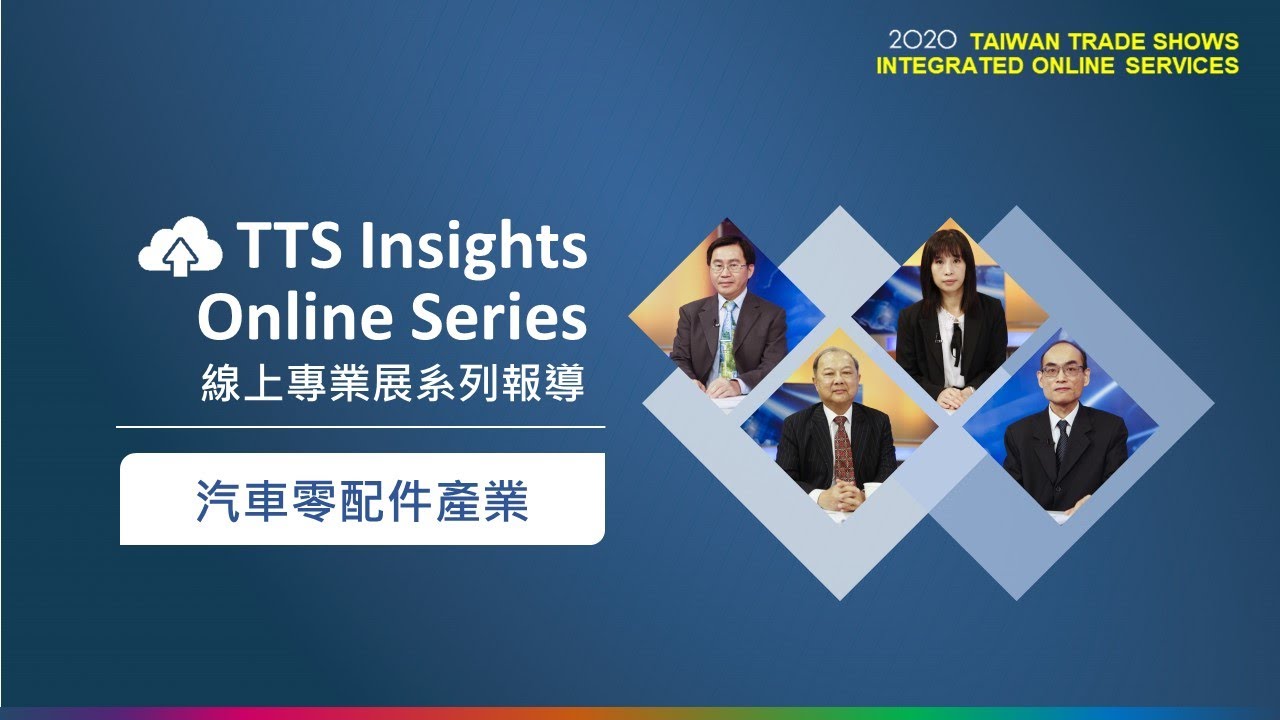 2020 TAIWAN TRADE SHOWS
INTEGRATED ONLINE SERVICES

TTS Insights
Online Series
線上專業展系列報導

汽車零配件產業